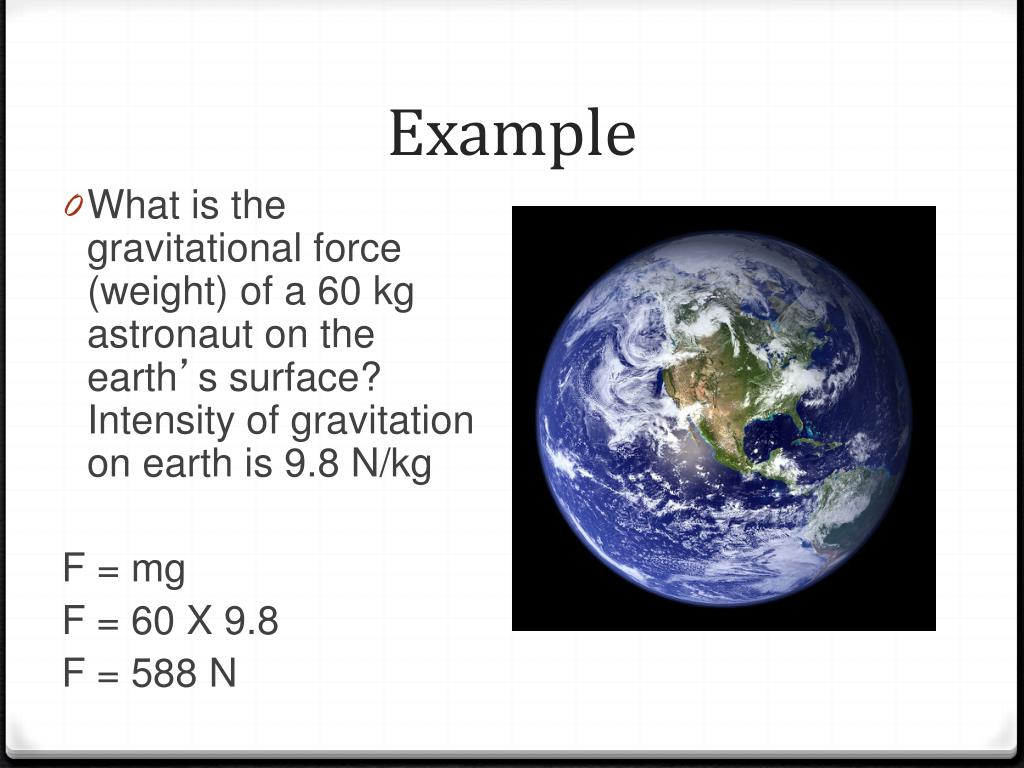 Example

0 What is the gravitational force (weight) of a 60 kg astronaut on the earth's surface? Intensity of gravitation on earth is 9.8 N/kg

F = mg
F = 60 X 9.8
F = 588 N